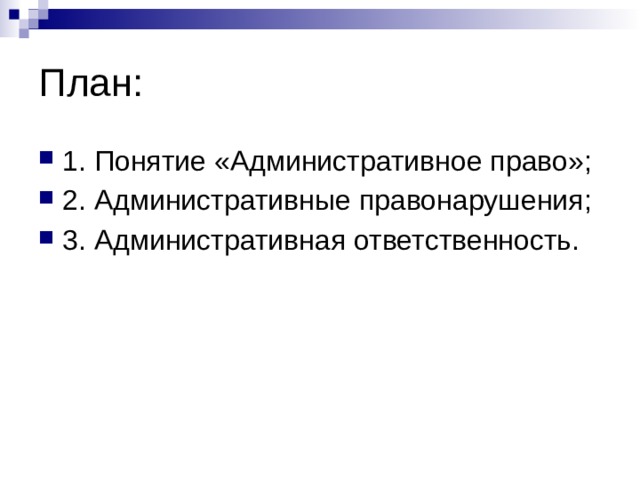 План:

1. Понятие «Административное право»;
2. Административные правонарушения;
3. Административная ответственность.